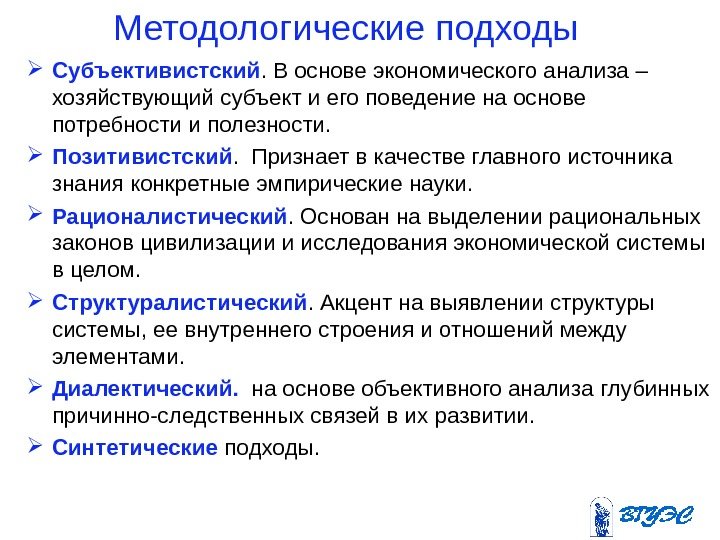 Методологические подходы

➢ Субъективистский. В основе экономического анализа – хозяйствующий субъект и его поведение на основе потребности и полезности.

➢ Позитивистский. Признает в качестве главного источника знания конкретные эмпирические науки.

➢ Рационалистический. Основан на выделении рациональных законов цивилизации и исследования экономической системы в целом.

➢ Структуралистический. Акцент на выявлении структуры системы, ее внутреннего строения и отношений между элементами.

➢ Диалектический. на основе объективного анализа глубинных причинно-следственных связей в их развитии.

➢ Синтетические подходы.

ВГУЭС